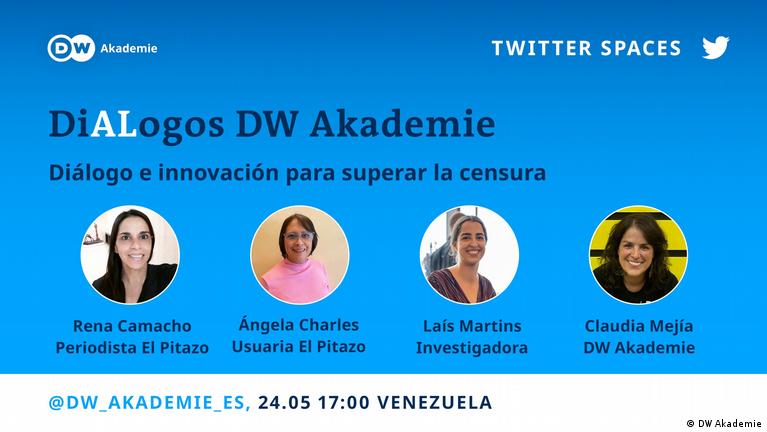 DW Akademie

TWITTER SPACES

DiALogos DW Akademie

Diálogo e innovación para superar la censura

Rena Camacho
Periodista El Pitazo

Ángela Charles
Usuaria El Pitazo

Laís Martins
Investigadora

Claudia Mejía
DW Akademie

@DW_AKADEMIE_ES, 24.05 17:00 VENEZUELA

© DW Akademie